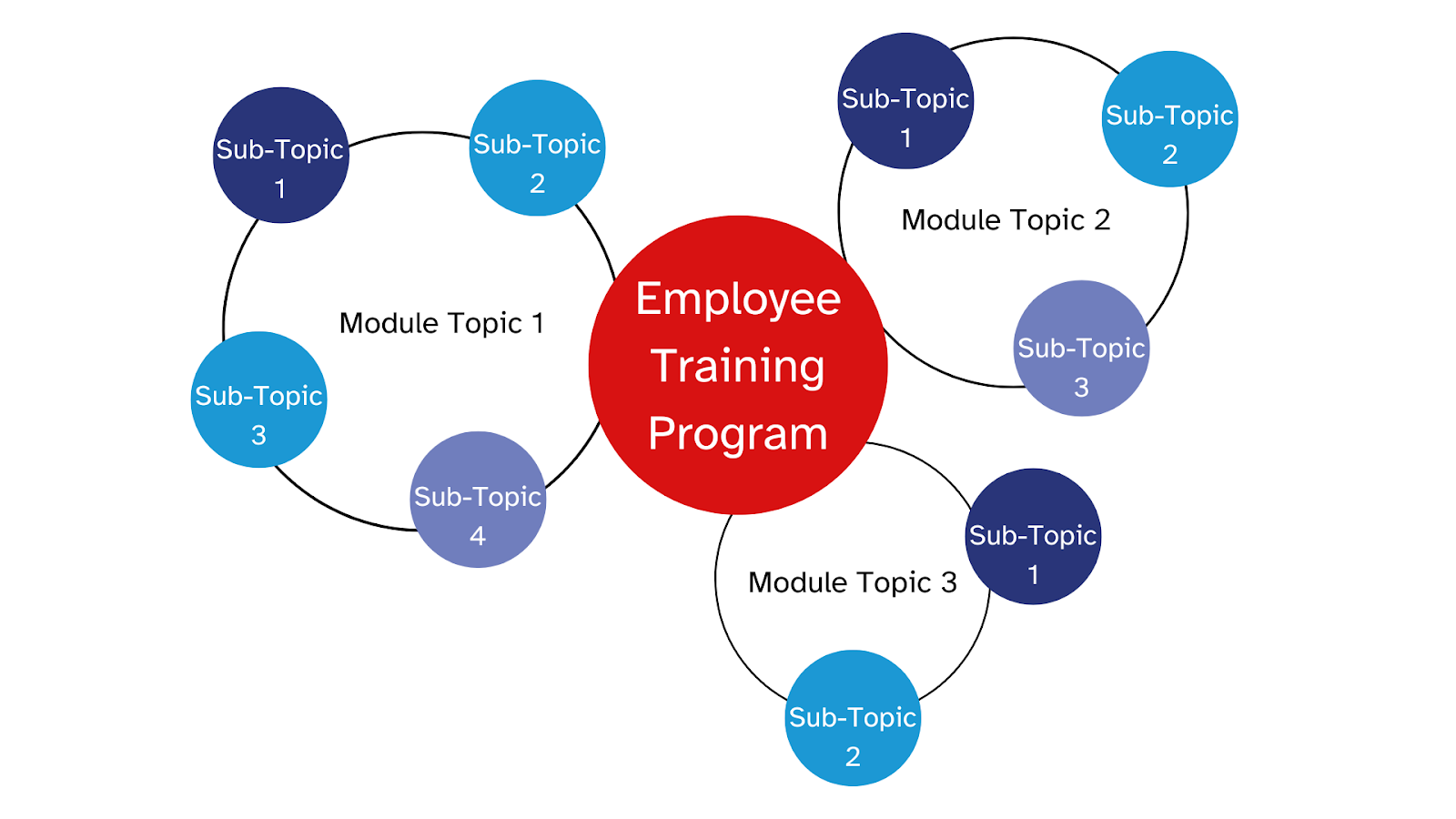 Employee Training Program

Module Topic 1

Sub-Topic 1

Sub-Topic 2

Sub-Topic 3

Sub-Topic 4

Module Topic 2

Sub-Topic 1

Sub-Topic 2

Sub-Topic 3

Module Topic 3

Sub-Topic 1

Sub-Topic 2